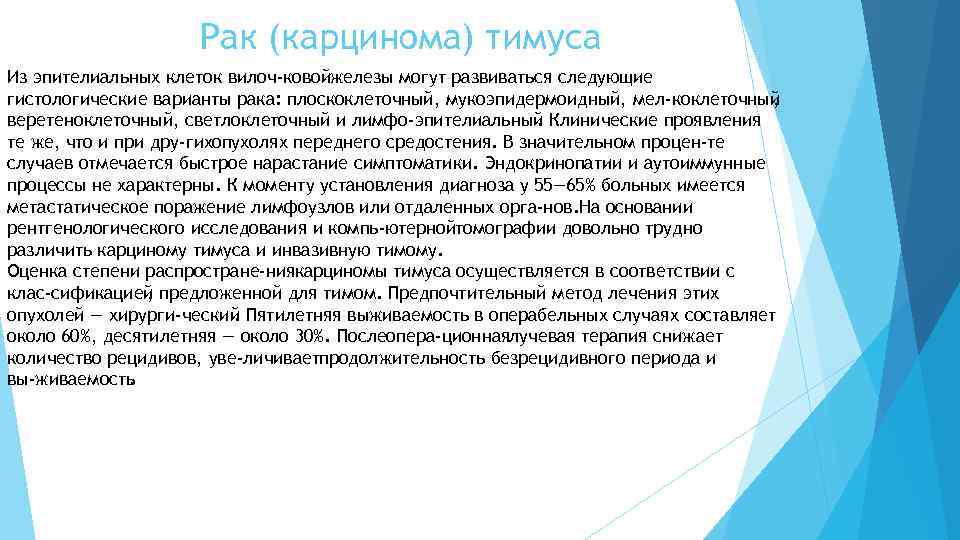 Рак (карцинома) тимуса

Из эпителиальных клеток вилоч-ковойжелезы могут развиваться следующие гистологические варианты рака: плоскоклеточный, мукоэпидермоидный, мел-коклеточный, веретеноклеточный, светлоклеточный и лимфо-эпителиальный Клинические проявления те же, что и при дру-гихопухолях переднего средостения. В значительном процен-те случаев отмечается быстрое нарастание симптоматики. Эндокринопатии и аутоиммунные процессы не характерны. К моменту установления диагноза у 55—65% больных имеется метастатическое поражение лимфоузлов или отдаленных орга-нов.На основании рентгенологического исследования и компь-ютернойтомографии довольно трудно различить карциному тимуса и инвазивную тимому.
Оценка степени распростране-ниякарциномы тимуса осуществляется в соответствии с клас-сификацией предложенной для тимом. Предпочтительный метод лечения этих опухолей — хирурги-ческий Пятилетняя выживаемость в операбельных случаях составляет около 60%, десятилетняя — около 30%. Послеопера-ционнаялучевая терапия снижает количество рецидивов, уве-личиваетпродолжительность безрецидивного периода и вы-живаемость